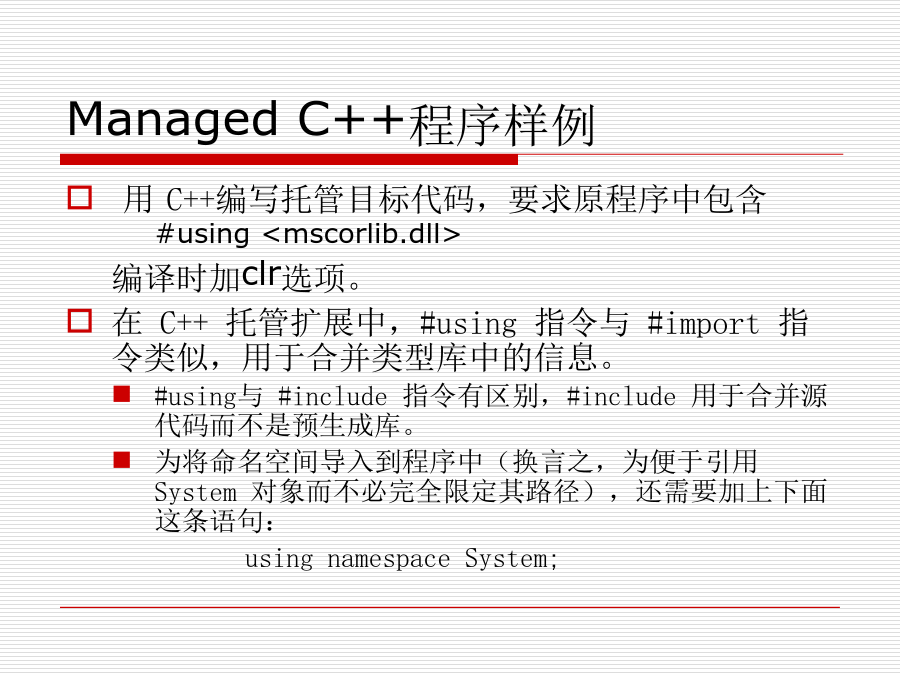 Managed C++程序样例

用 C++编写托管目标代码，要求原程序中包含
#using <mscorlib.dll>
编译时加clr选项。

在 C++ 托管扩展中，#using 指令与 #import 指令类似，用于合并类型库中的信息。

#using与 #include 指令有区别，#include 用于合并源代码而不是预生成库。

为将命名空间导入到程序中（换言之，为便于引用 System 对象而不必完全限定其路径），还需要加上下面这条语句：
using namespace System;